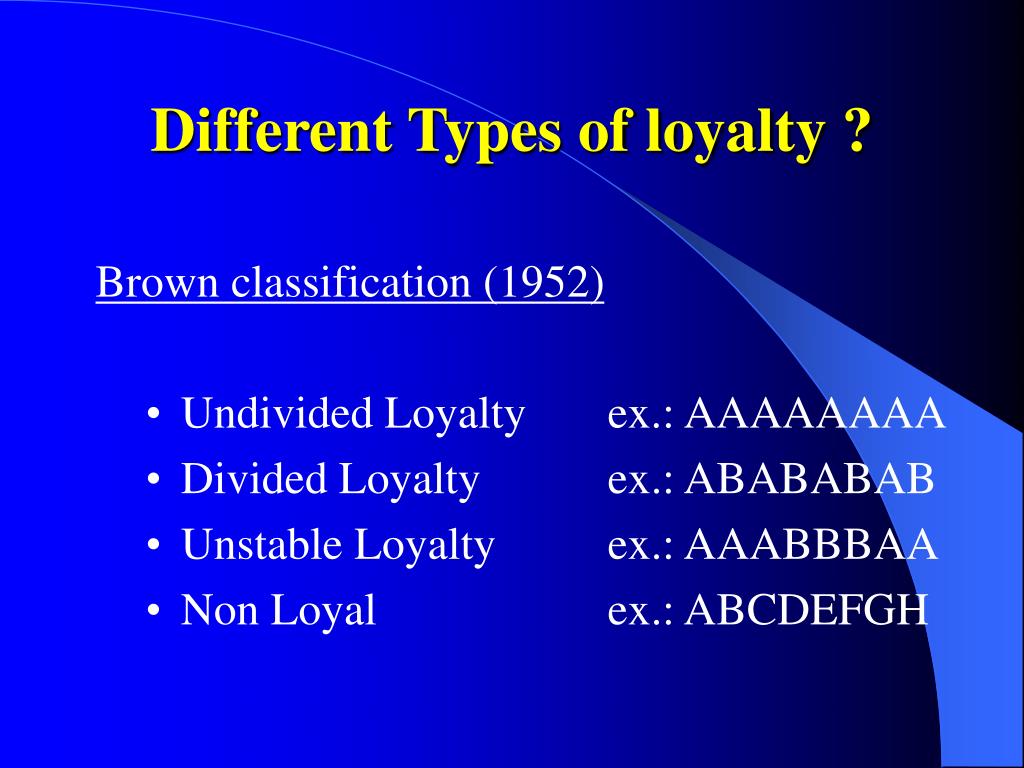 Different Types of loyalty ?

Brown classification (1952)

• Undivided Loyalty ex.: AAAAAAAA
• Divided Loyalty ex.: ABABABAB
• Unstable Loyalty ex.: AAABBBAA
• Non Loyal ex.: ABCDEFGH